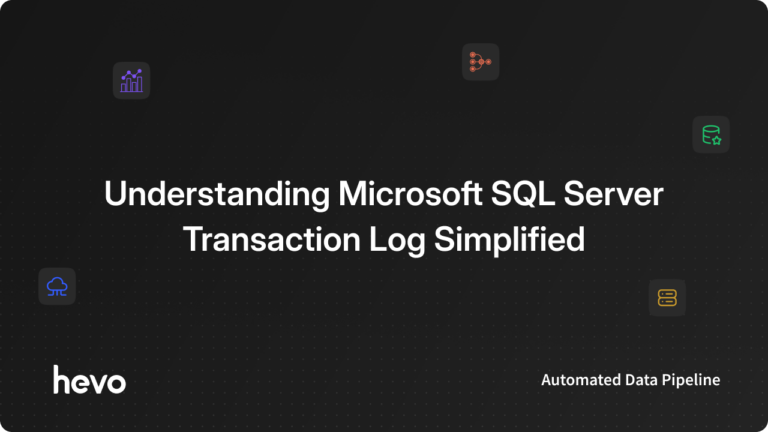 Understanding Microsoft SQL Server Transaction Log Simplified

hevo

Automated Data Pipeline